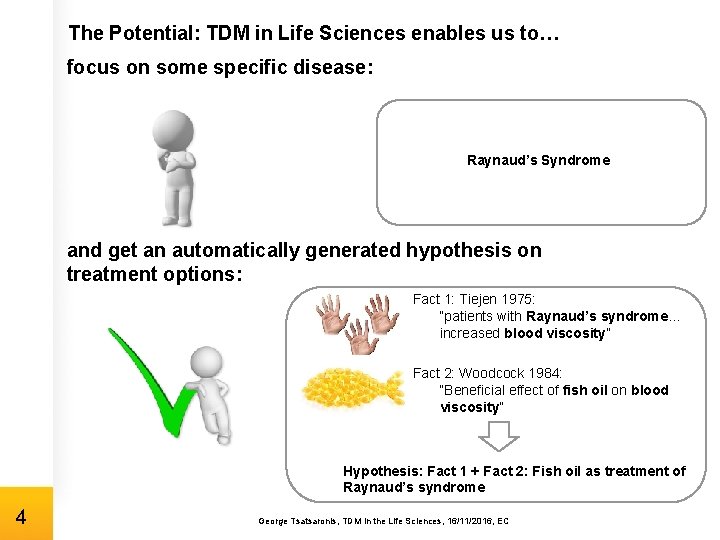 The Potential: TDM in Life Sciences enables us to…

focus on some specific disease:

Raynaud's Syndrome

and get an automatically generated hypothesis on treatment options:

Fact 1: Tiejen 1975:
"patients with Raynaud's syndrome… increased blood viscosity"

Fact 2: Woodcock 1984:
"Beneficial effect of fish oil on blood viscosity"

Hypothesis: Fact 1 + Fact 2: Fish oil as treatment of Raynaud's syndrome

4

George Tsatsaronis, TDM in the Life Sciences, 16/11/2016, EC